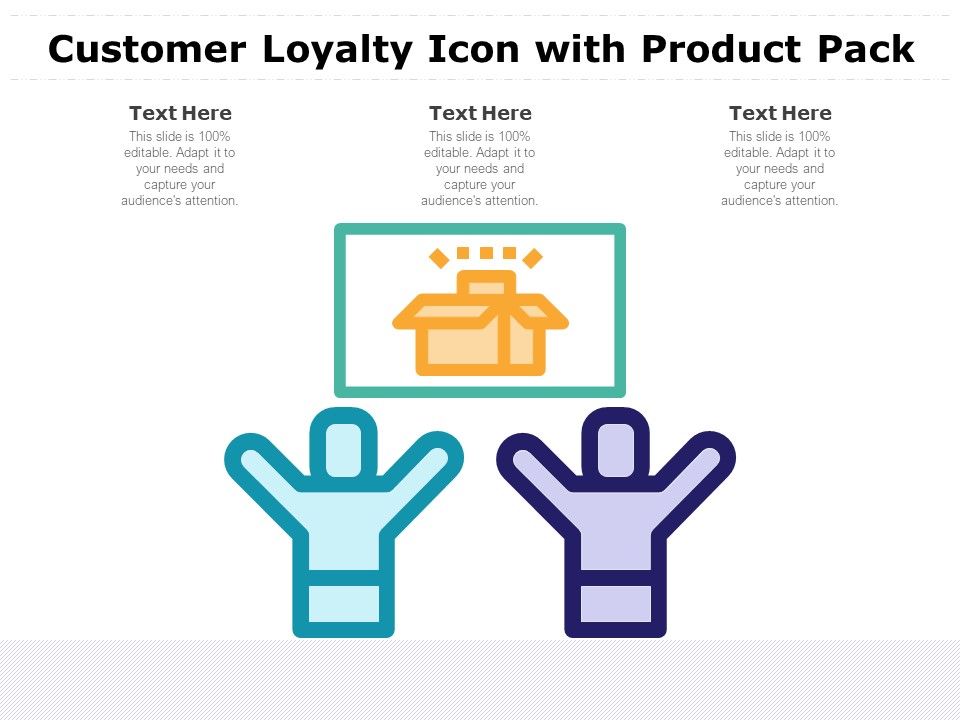 Customer Loyalty Icon with Product Pack

Text Here
This slide is 100% editable. Adapt it to your needs and capture your audience's attention.

Text Here
This slide is 100% editable. Adapt it to your needs and capture your audience's attention.

Text Here
This slide is 100% editable. Adapt it to your needs and capture your audience's attention.